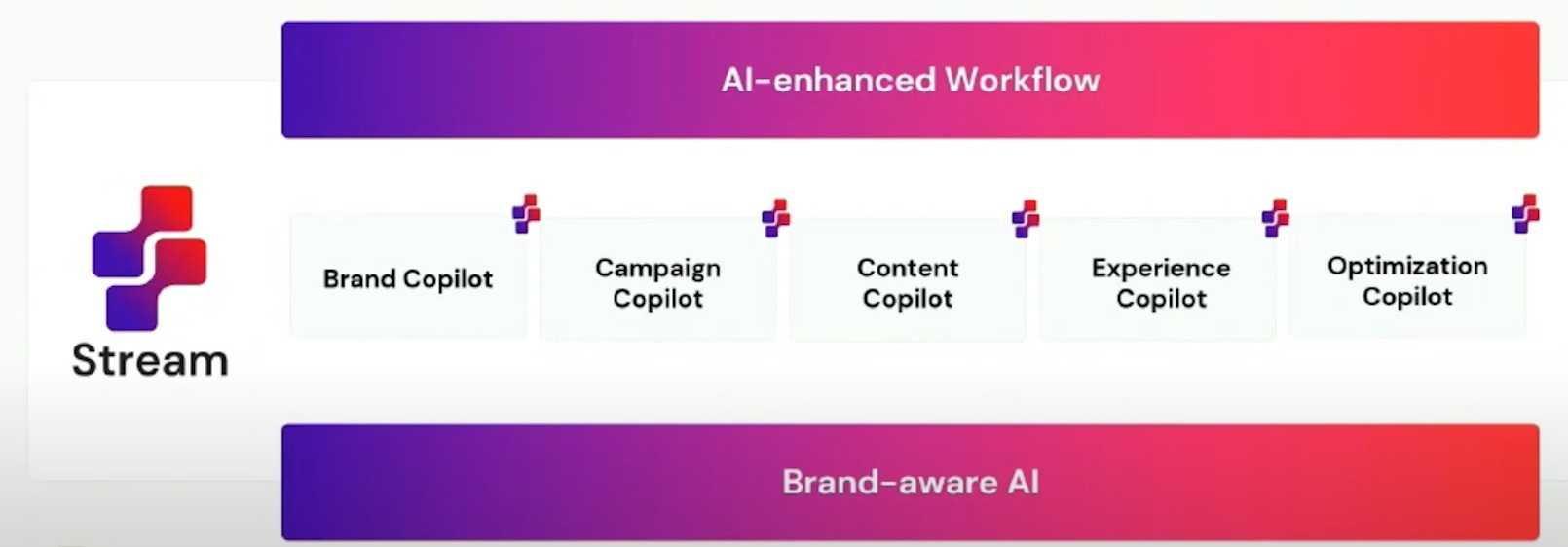 Stream

AI-enhanced Workflow

Brand Copilot

Campaign Copilot

Content Copilot

Experience Copilot

Optimization Copilot

Brand-aware AI